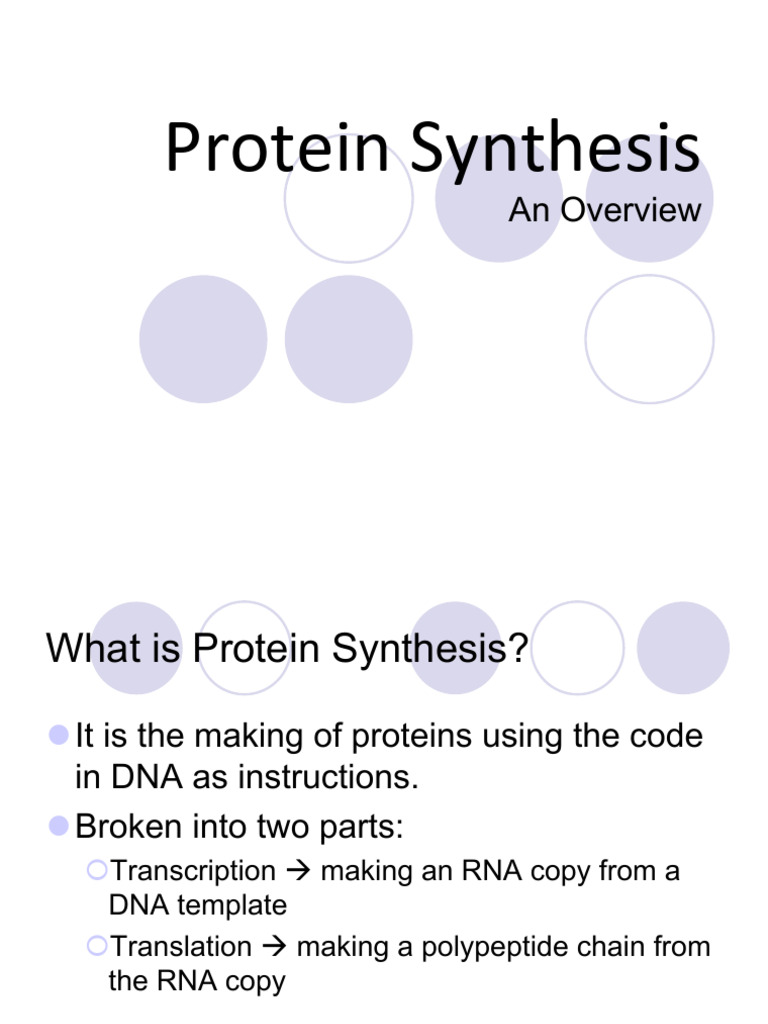 Protein Synthesis

An Overview

What is Protein Synthesis?

It is the making of proteins using the code in DNA as instructions.

Broken into two parts:

Transcription → making an RNA copy from a DNA template

Translation → making a polypeptide chain from the RNA copy